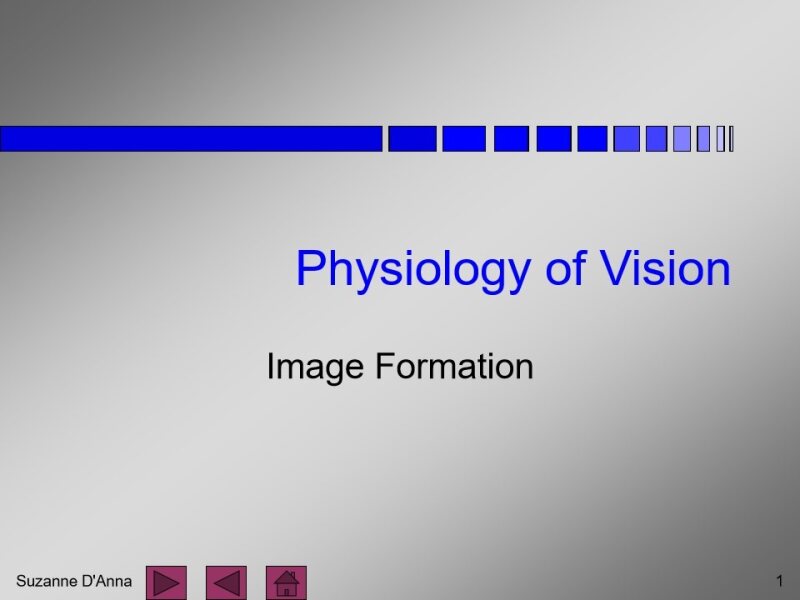 Physiology of Vision

Image Formation

Suzanne D'Anna

1